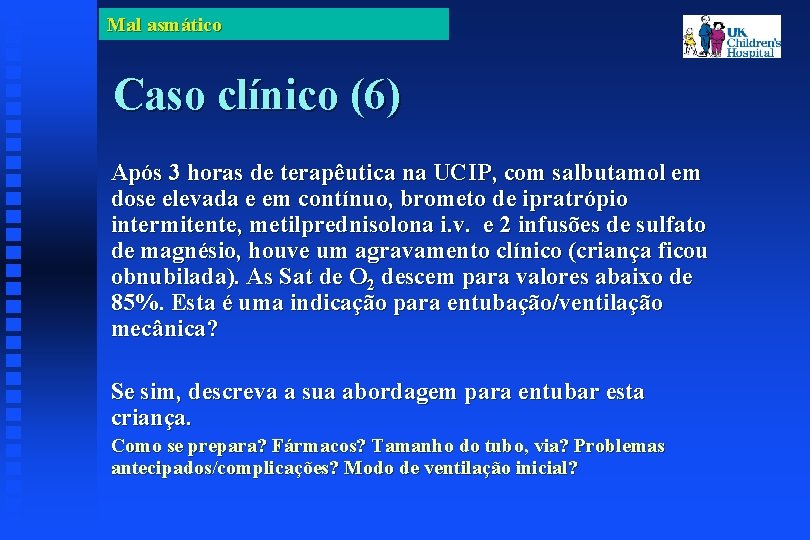 Mal asmático

UK Children's Hospital

Caso clínico (6)

Após 3 horas de terapêutica na UCIP, com salbutamol em dose elevada e em contínuo, brometo de ipratrópio intermitente, metilprednisolona i.v. e 2 infusões de sulfato de magnésio, houve um agravamento clínico (criança ficou obnubilada). As Sat de $O_2$ descem para valores abaixo de 85%. Esta é uma indicação para entubação/ventilação mecânica?

Se sim, descreva a sua abordagem para entubar esta criança.

Como se prepara? Fármacos? Tamanho do tubo, via? Problemas antecipados/complicações? Modo de ventilação inicial?